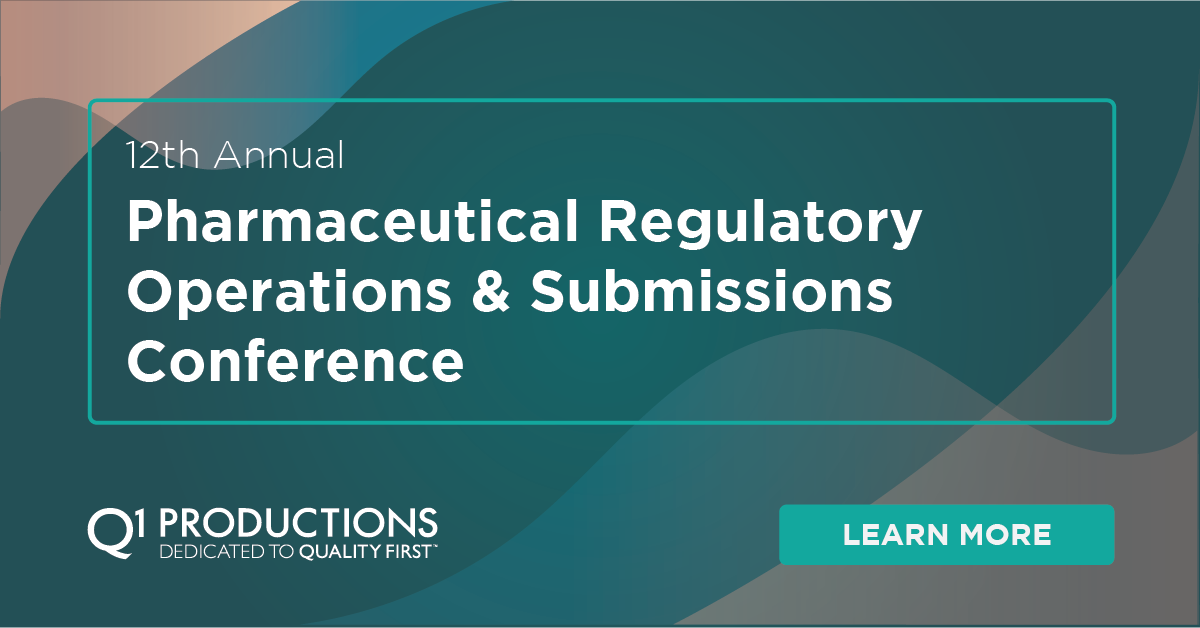 12th Annual

Pharmaceutical Regulatory Operations & Submissions Conference

Q1 PRODUCTIONS
DEDICATED TO QUALITY FIRST™

LEARN MORE